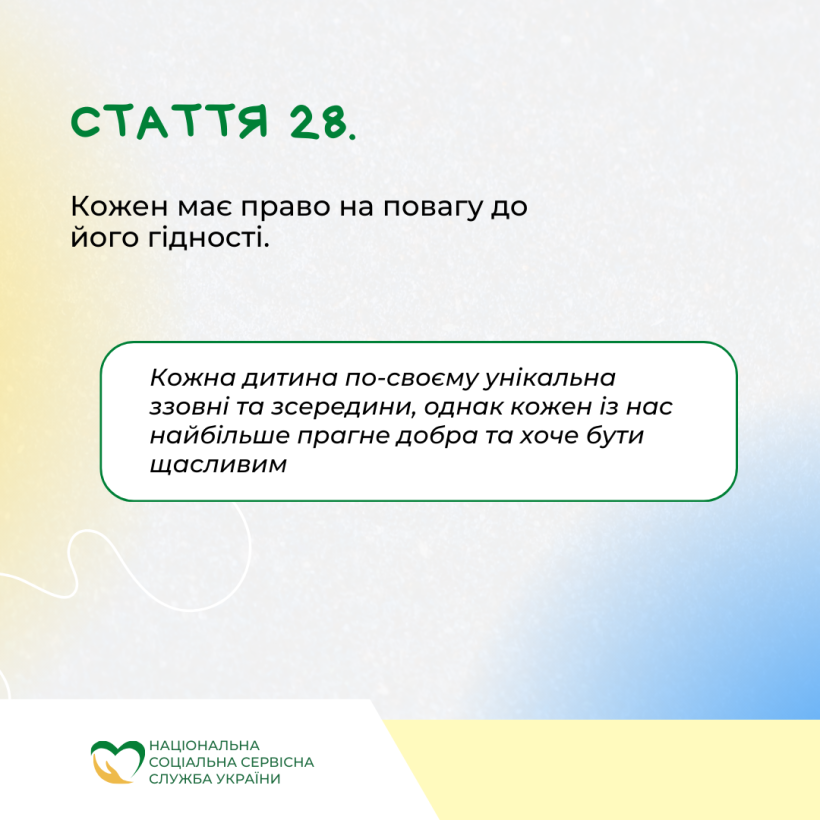 СТАТТЯ 28.

Кожен має право на повагу до його гідності.

Кожна дитина по-своєму унікальна ззовні та зсередини, однак кожен із нас найбільше прагне добра та хоче бути щасливим

НАЦІОНАЛЬНА
СОЦІАЛЬНА СЕРВІСНА
СЛУЖБА УКРАЇНИ